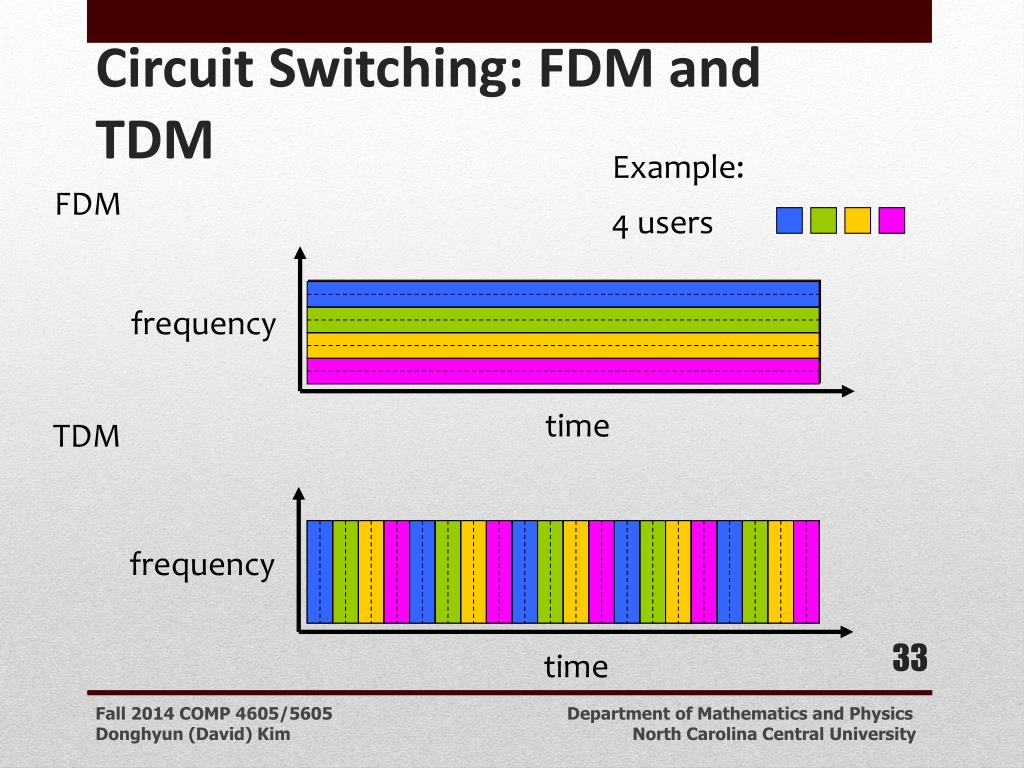 Circuit Switching: FDM and TDM

Example:

4 users

FDM

frequency

time

TDM

frequency

time

33

Fall 2014 COMP 4605/5605
Donghyun (David) Kim

Department of Mathematics and Physics
North Carolina Central University